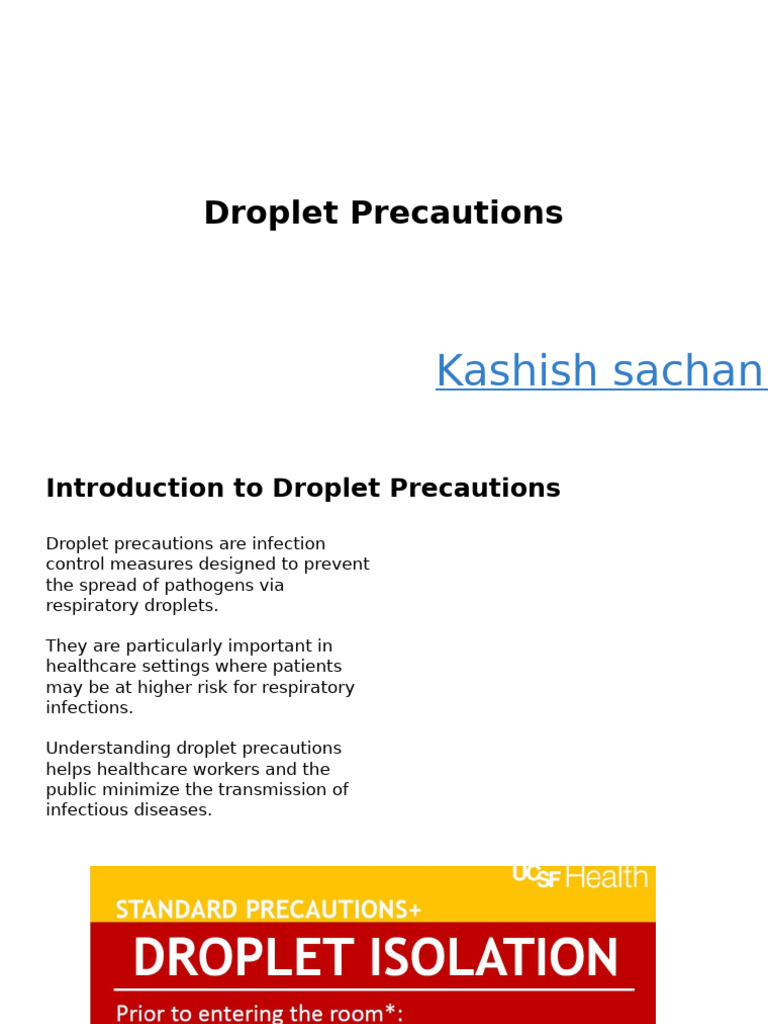 Droplet Precautions

Kashish sachan

Introduction to Droplet Precautions

Droplet precautions are infection control measures designed to prevent the spread of pathogens via respiratory droplets.

They are particularly important in healthcare settings where patients may be at higher risk for respiratory infections.

Understanding droplet precautions helps healthcare workers and the public minimize the transmission of infectious diseases.

UCSF Health

STANDARD PRECAUTIONS+

DROPLET ISOLATION

Prior to entering the room*: